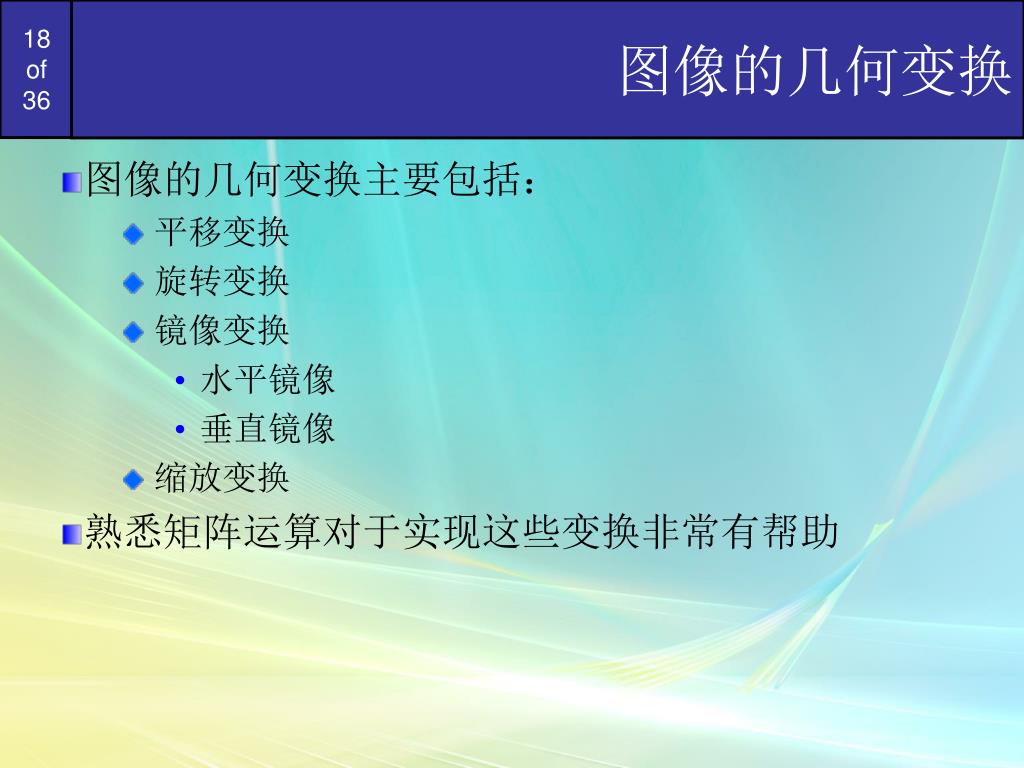 18
of
36

图像的几何变换

图像的几何变换主要包括：

平移变换

旋转变换

镜像变换

• 水平镜像

• 垂直镜像

缩放变换

熟悉矩阵运算对于实现这些变换非常有帮助